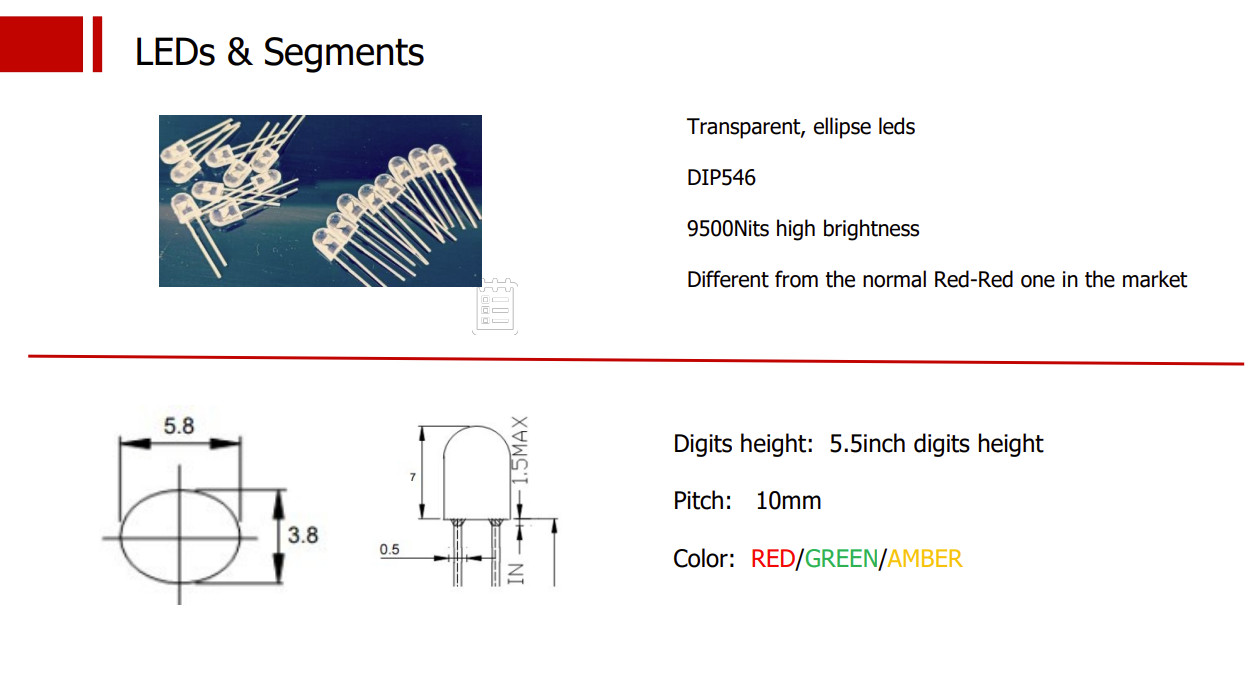 LEDs & Segments

Transparent, ellipse leds

DIP546

9500Nits high brightness

Different from the normal Red-Red one in the market

5.8

3.8

7

1.5MAX

0.5

IN

Digits height: 5.5inch digits height

Pitch: 10mm

Color: RED/GREEN/AMBER